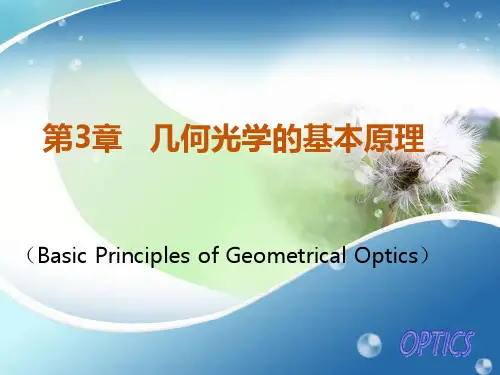 第3章 几何光学的基本原理

（Basic Principles of Geometrical Optics）

OPTICS